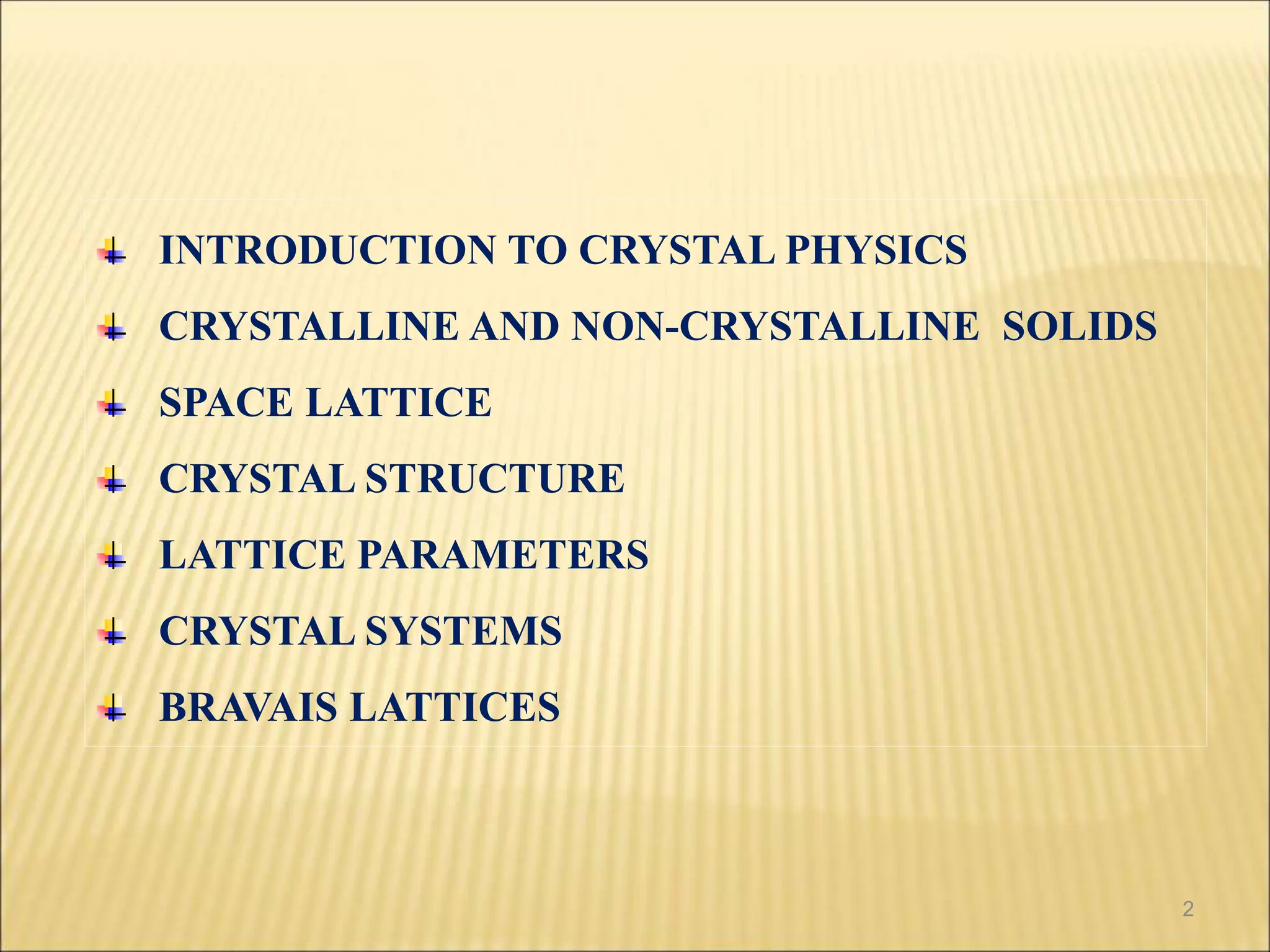 INTRODUCTION TO CRYSTAL PHYSICS

CRYSTALLINE AND NON-CRYSTALLINE SOLIDS

SPACE LATTICE

CRYSTAL STRUCTURE

LATTICE PARAMETERS

CRYSTAL SYSTEMS

BRAVAIS LATTICES

2